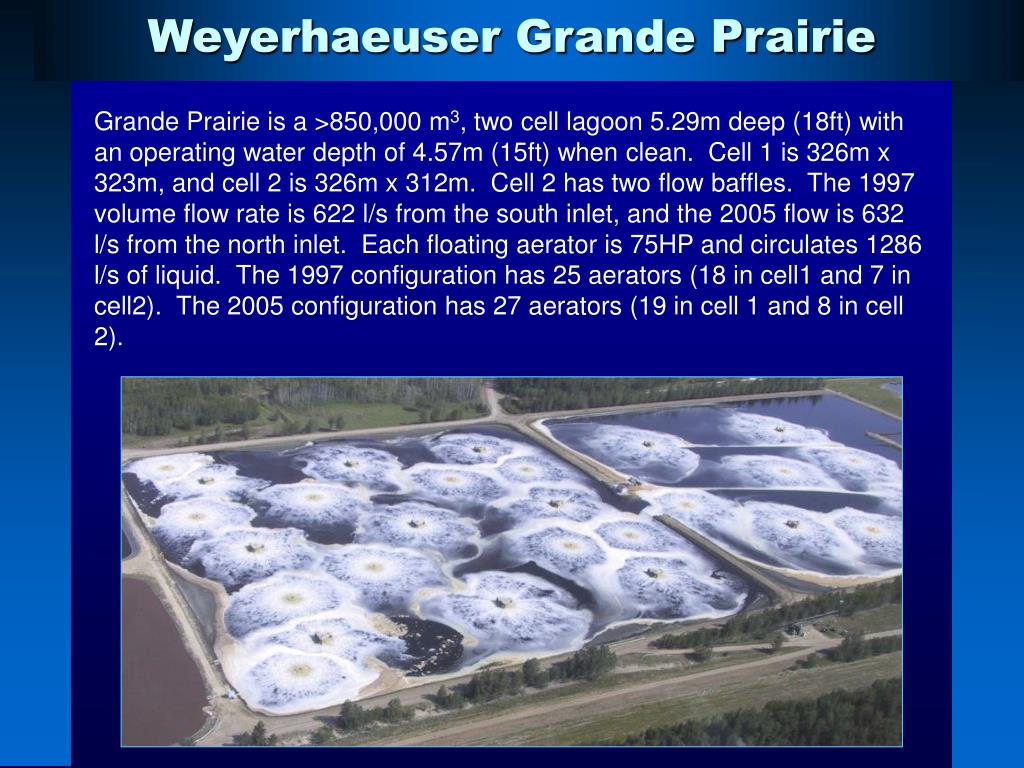 Weyerhaeuser Grande Prairie

Grande Prairie is a >850,000 m$^3$, two cell lagoon 5.29m deep (18ft) with an operating water depth of 4.57m (15ft) when clean. Cell 1 is 326m x 323m, and cell 2 is 326m x 312m. Cell 2 has two flow baffles. The 1997 volume flow rate is 622 l/s from the south inlet, and the 2005 flow is 632 l/s from the north inlet. Each floating aerator is 75HP and circulates 1286 l/s of liquid. The 1997 configuration has 25 aerators (18 in cell1 and 7 in cell2). The 2005 configuration has 27 aerators (19 in cell 1 and 8 in cell 2).